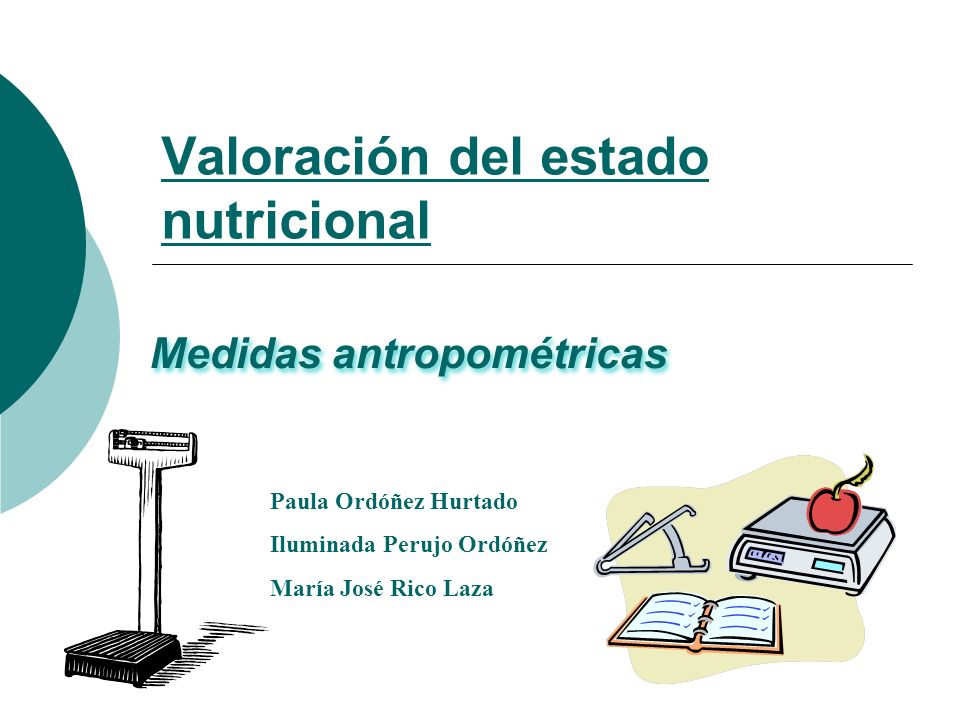 Valoración del estado nutricional

Medidas antropométricas

Paula Ordóñez Hurtado
Iluminada Perujo Ordóñez
María José Rico Laza